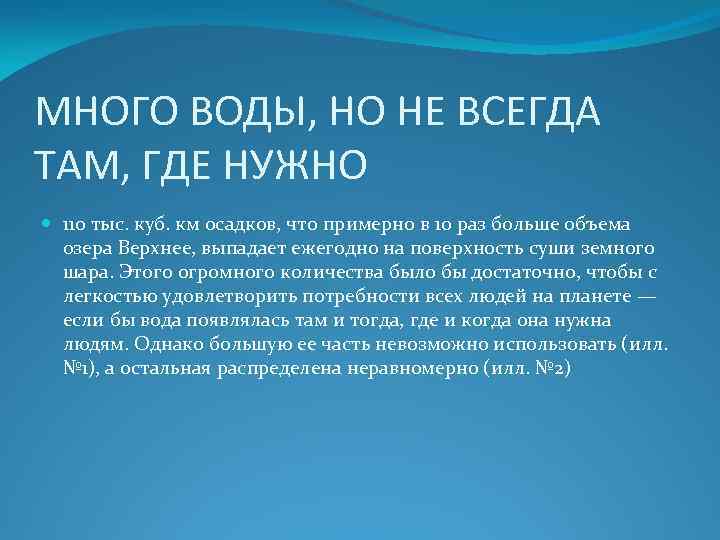 МНОГО ВОДЫ, НО НЕ ВСЕГДА ТАМ, ГДЕ НУЖНО

110 тыс. куб. км осадков, что примерно в 10 раз больше объема озера Верхнее, выпадает ежегодно на поверхность суши земного шара. Этого огромного количества было бы достаточно, чтобы с легкостью удовлетворить потребности всех людей на планете — если бы вода появлялась там и тогда, где и когда она нужна людям. Однако большую ее часть невозможно использовать (илл. №1), а остальная распределена неравномерно (илл. №2)